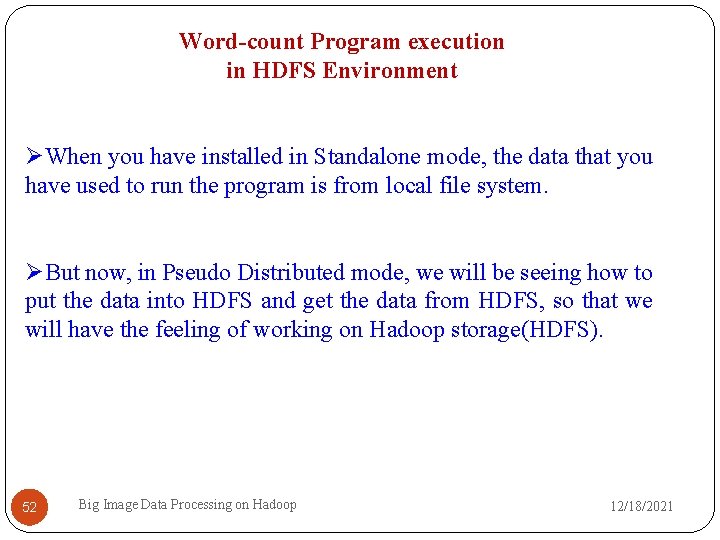 Word-count Program execution
in HDFS Environment

➢When you have installed in Standalone mode, the data that you have used to run the program is from local file system.

➢But now, in Pseudo Distributed mode, we will be seeing how to put the data into HDFS and get the data from HDFS, so that we will have the feeling of working on Hadoop storage(HDFS).

52

Big Image Data Processing on Hadoop

12/18/2021